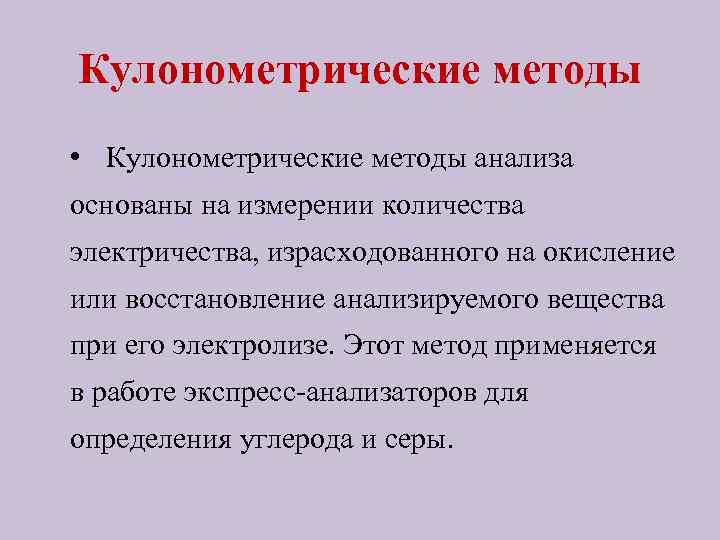 Кулонометрические методы

• Кулонометрические методы анализа основаны на измерении количества электричества, израсходованного на окисление или восстановление анализируемого вещества при его электролизе. Этот метод применяется в работе экспресс-анализаторов для определения углерода и серы.